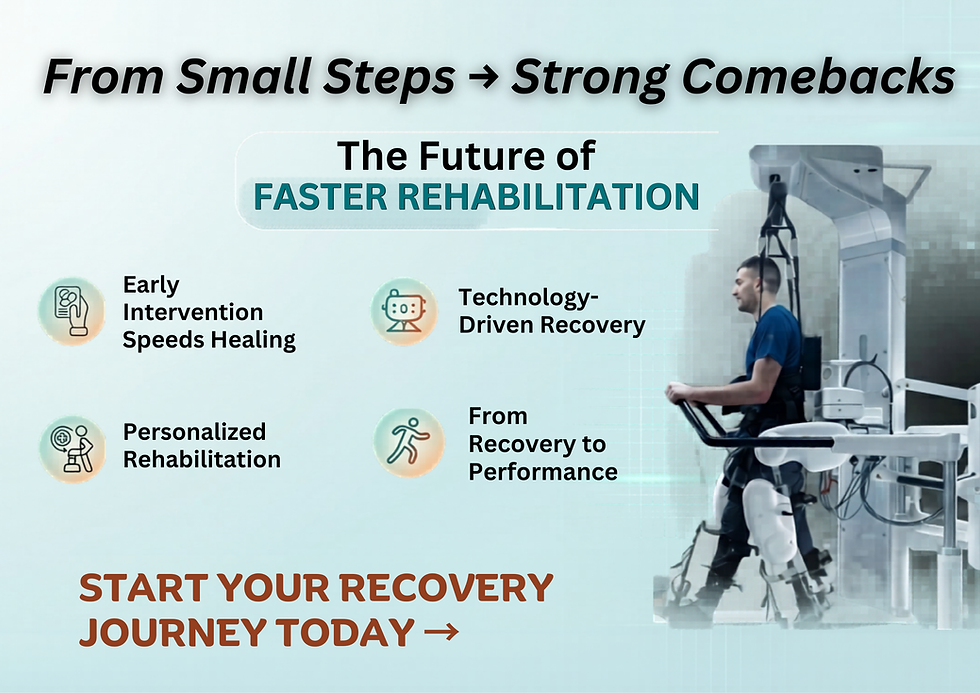 From Small Steps → Strong Comebacks

The Future of
FASTER REHABILITATION

Early Intervention Speeds Healing

Technology-Driven Recovery

Personalized Rehabilitation

From Recovery to Performance

START YOUR RECOVERY JOURNEY TODAY →